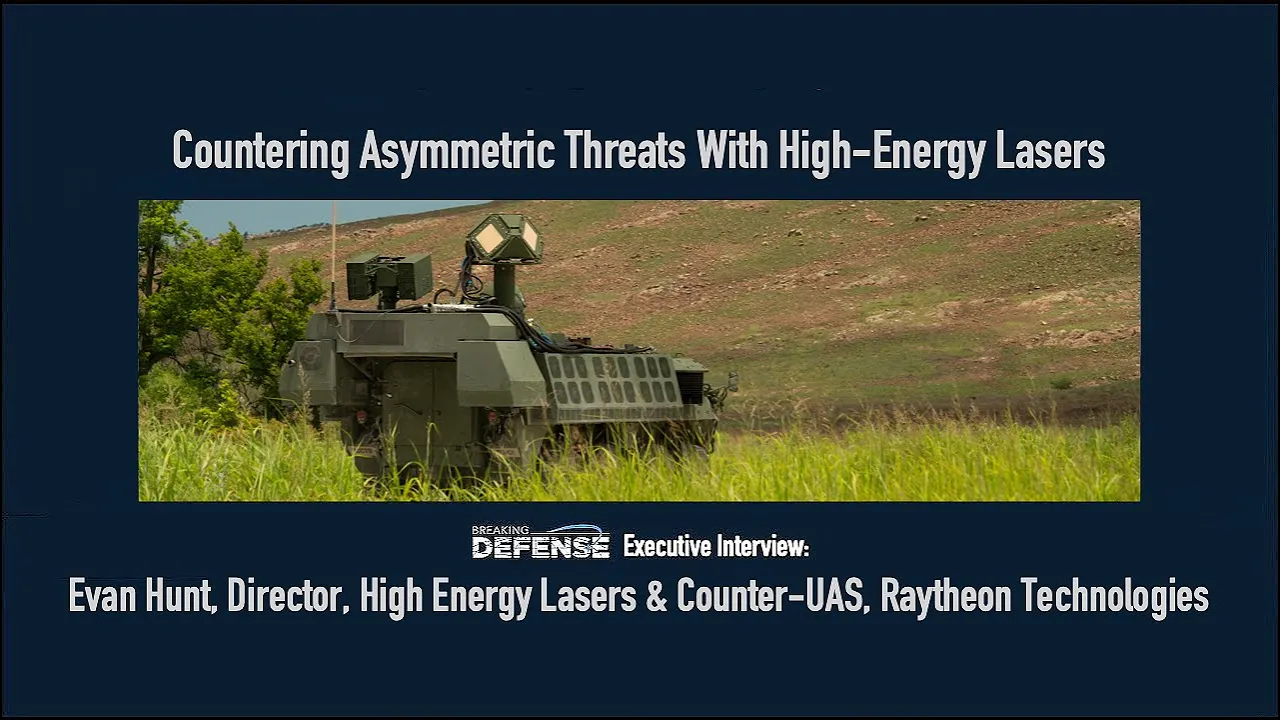 Countering Asymmetric Threats With High-Energy Lasers

BREAKING DEFENSE Executive Interview:

Evan Hunt, Director, High Energy Lasers & Counter-UAS, Raytheon Technologies